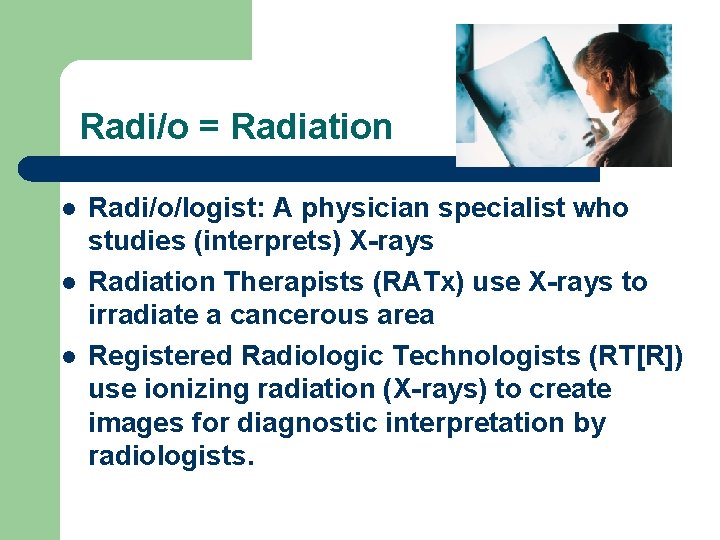 Radi/o = Radiation

- Radi/o/logist: A physician specialist who studies (interprets) X-rays
- Radiation Therapists (RATx) use X-rays to irradiate a cancerous area
- Registered Radiologic Technologists (RT[R]) use ionizing radiation (X-rays) to create images for diagnostic interpretation by radiologists.